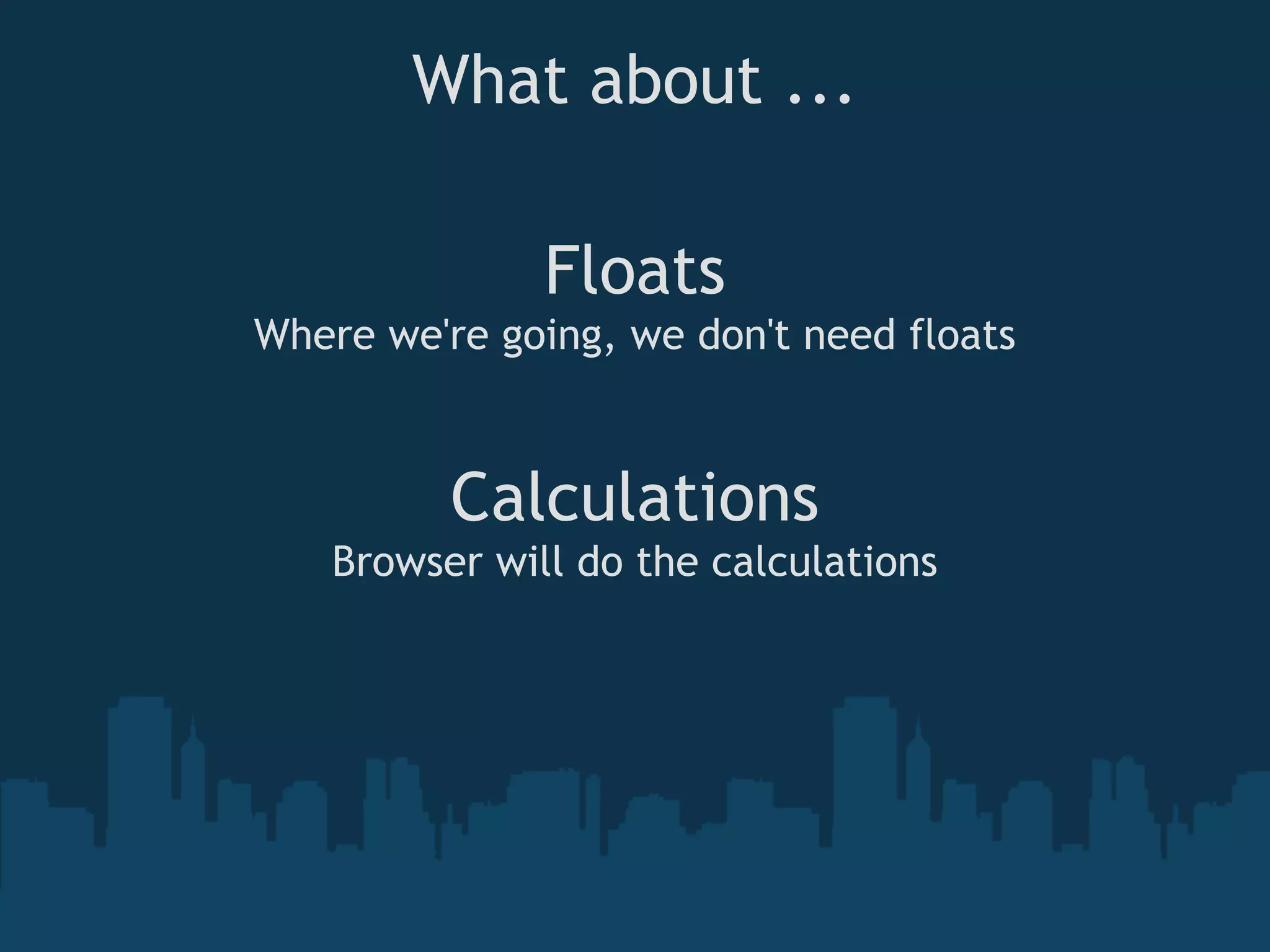 What about ...

Floats
Where we're going, we don't need floats

Calculations
Browser will do the calculations